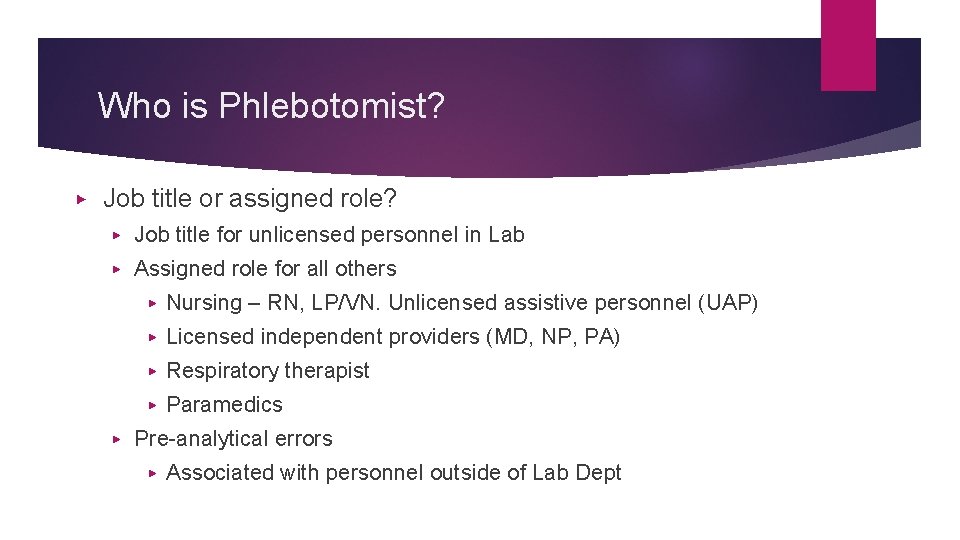 Who is Phlebotomist?

▸ Job title or assigned role?
  ▸ Job title for unlicensed personnel in Lab
  ▸ Assigned role for all others
    ▸ Nursing – RN, LP/VN. Unlicensed assistive personnel (UAP)
    ▸ Licensed independent providers (MD, NP, PA)
    ▸ Respiratory therapist
    ▸ Paramedics
  ▸ Pre-analytical errors
    ▸ Associated with personnel outside of Lab Dept